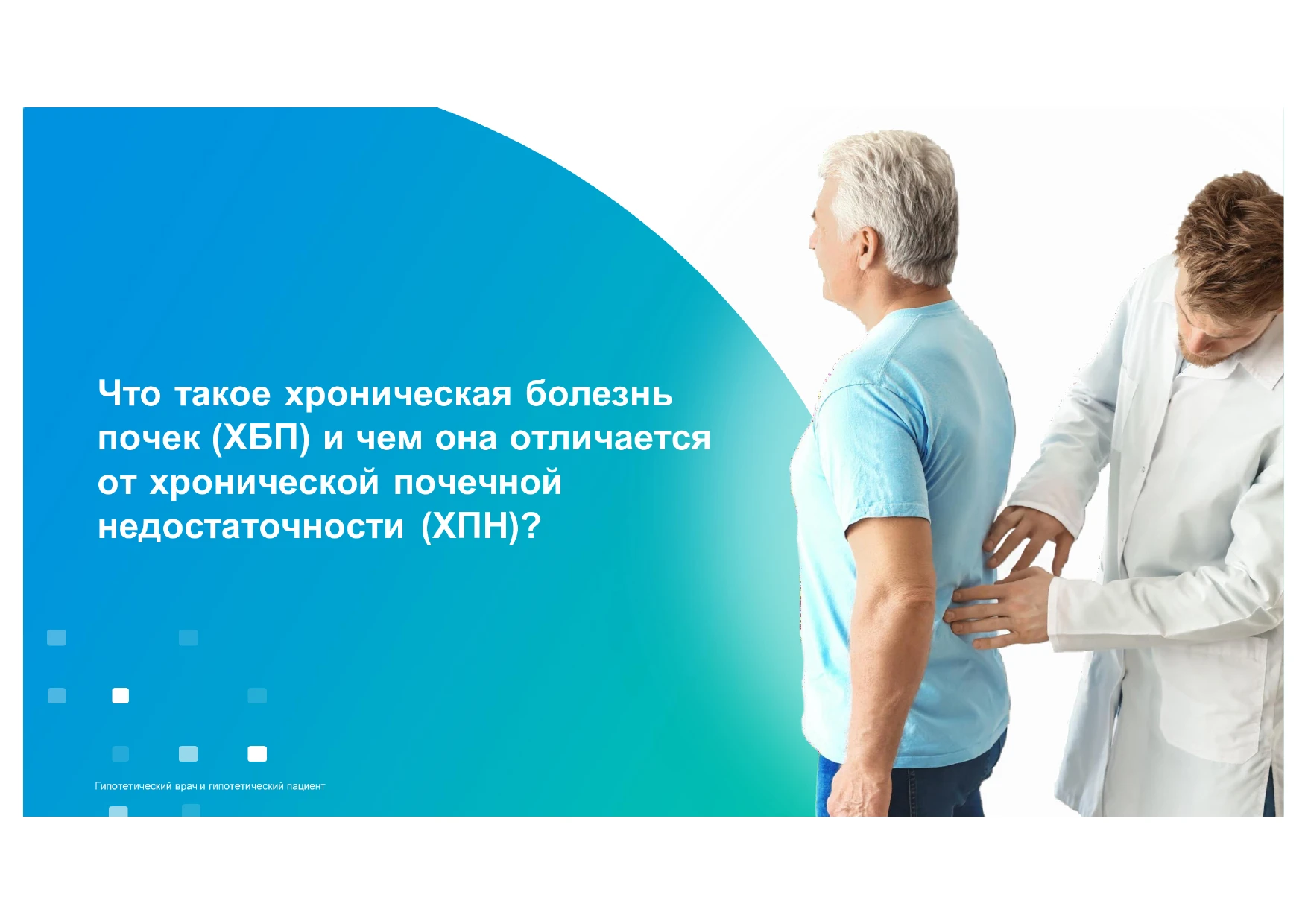 Что такое хроническая болезнь почек (ХБП) и чем она отличается от хронической почечной недостаточности (ХПН)?

Гипотетический врач и гипотетический пациент